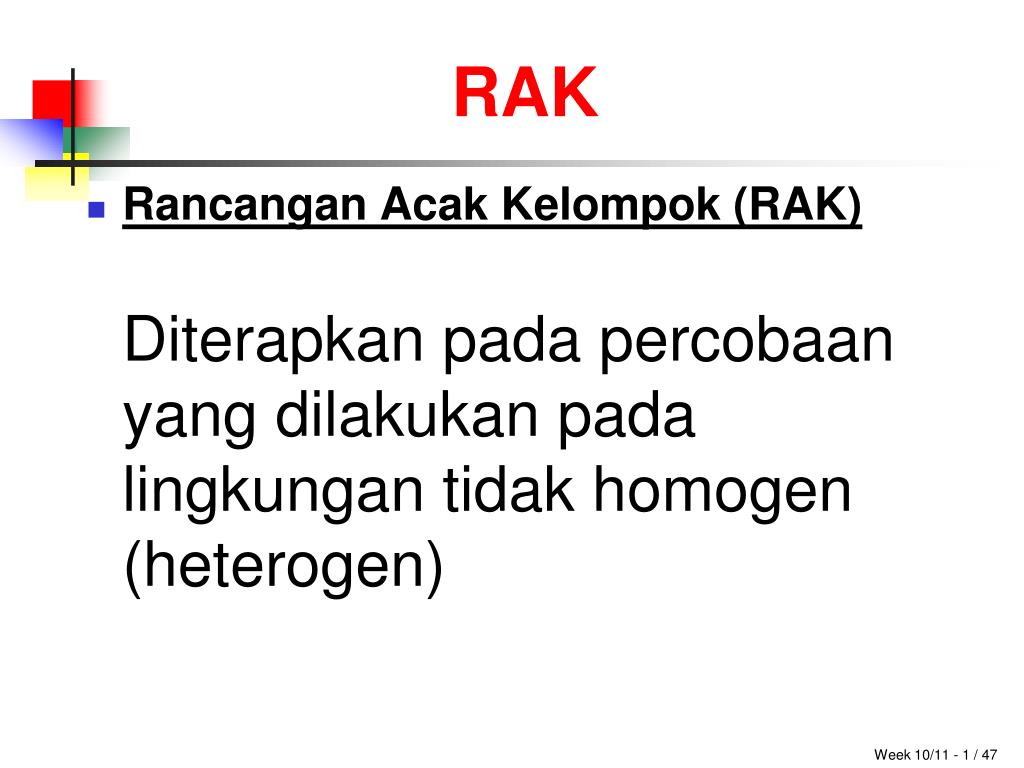 RAK

Rancangan Acak Kelompok (RAK)

Diterapkan pada percobaan yang dilakukan pada lingkungan tidak homogen (heterogen)

Week 10/11 - 1 / 47